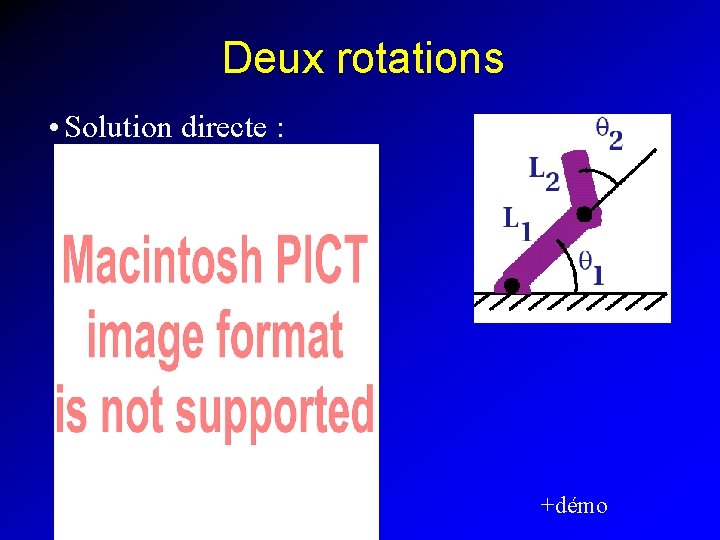 Deux rotations

• Solution directe :

Macintosh PICT image format is not supported

$\theta_2$

$L_2$

$L_1$

$\theta_1$

+démo